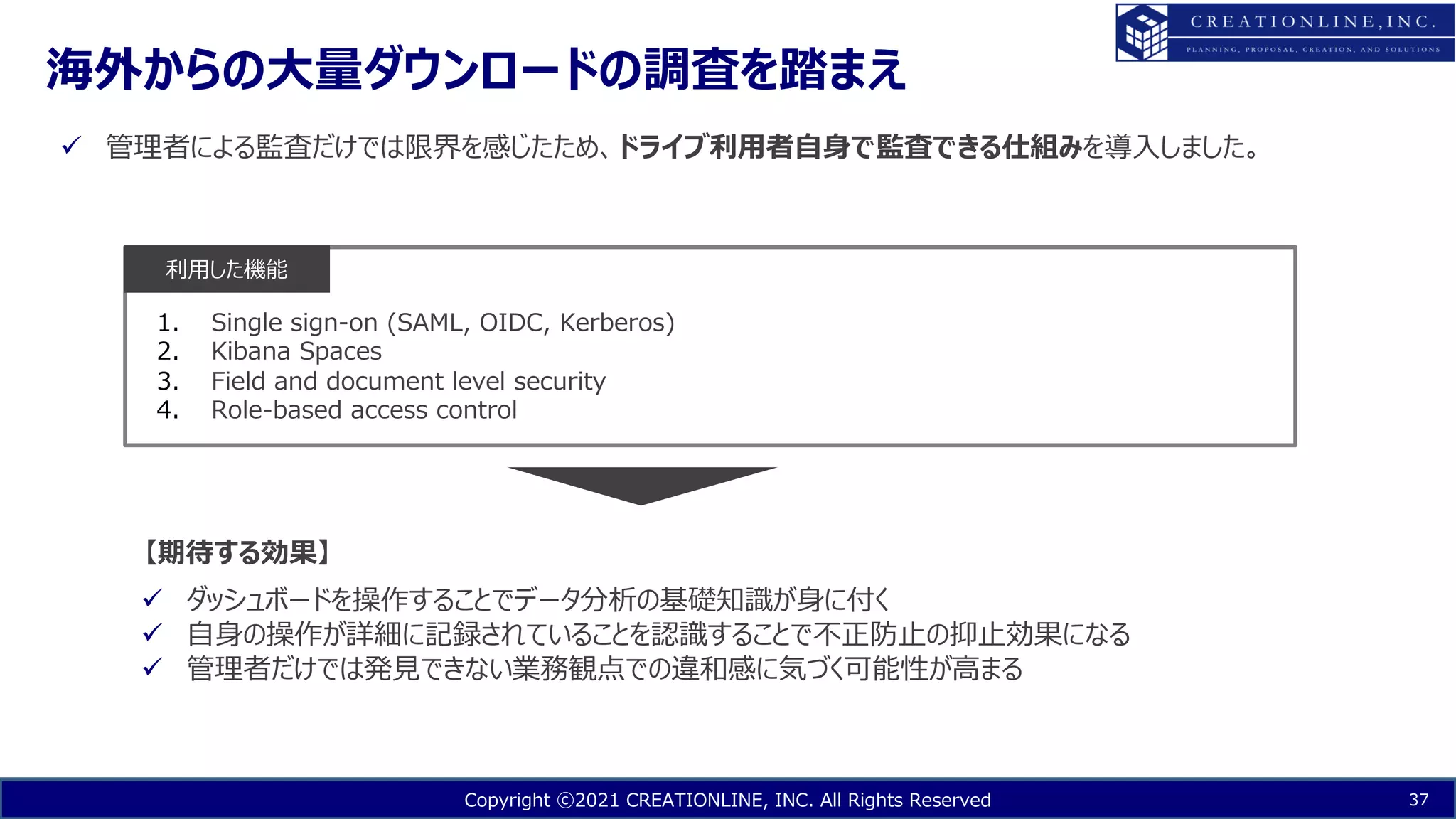 CREATIONLINE,INC.
PLANNING, PROPOSAL, CREATION, AND SOLUTIONS

海外からの大量ダウンロードの調査を踏まえ

✓ 管理者による監査だけでは限界を感じたため、ドライブ利用者自身で監査できる仕組みを導入しました。

利用した機能

1. Single sign-on (SAML, OIDC, Kerberos)
2. Kibana Spaces
3. Field and document level security
4. Role-based access control

【期待する効果】

✓ ダッシュボードを操作することでデータ分析の基礎知識が身に付く
✓ 自身の操作が詳細に記録されていることを認識することで不正防止の抑止効果になる
✓ 管理者だけでは発見できない業務観点での違和感に気づく可能性が高まる

Copyright ©2021 CREATIONLINE, INC. All Rights Reserved
37